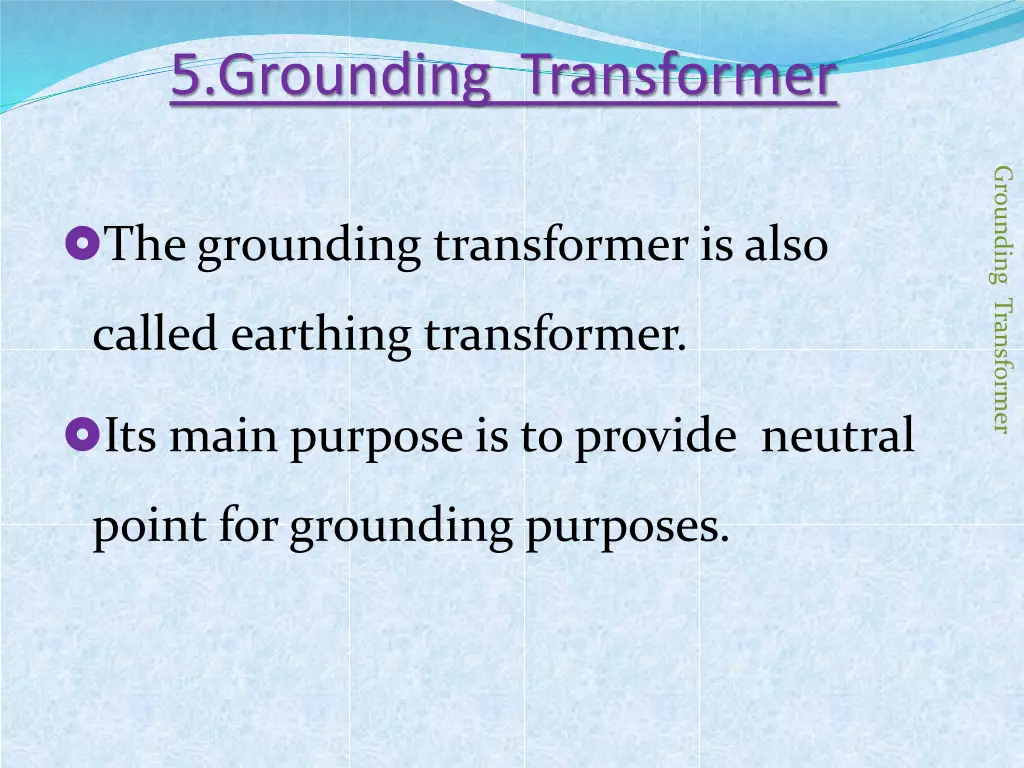 5.Grounding Transformer

The grounding transformer is also called earthing transformer.

Its main purpose is to provide neutral point for grounding purposes.

Grounding Transformer